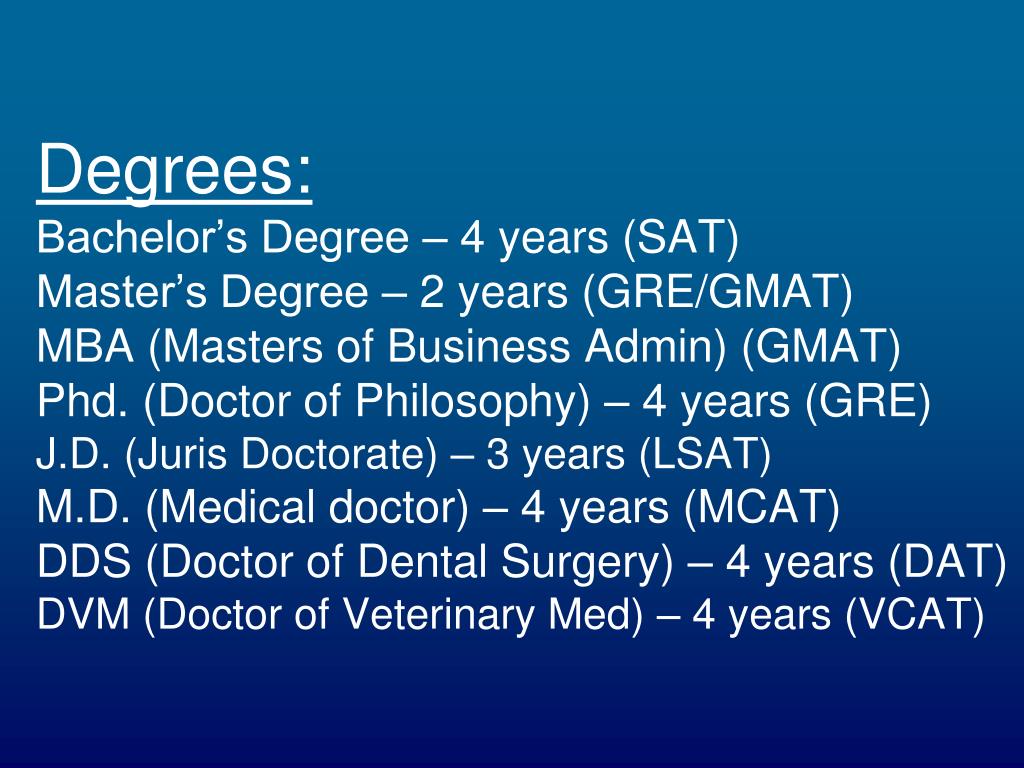 Degrees:
Bachelor’s Degree – 4 years (SAT)
Master’s Degree – 2 years (GRE/GMAT)
MBA (Masters of Business Admin) (GMAT)
Phd. (Doctor of Philosophy) – 4 years (GRE)
J.D. (Juris Doctorate) – 3 years (LSAT)
M.D. (Medical doctor) – 4 years (MCAT)
DDS (Doctor of Dental Surgery) – 4 years (DAT)
DVM (Doctor of Veterinary Med) – 4 years (VCAT)